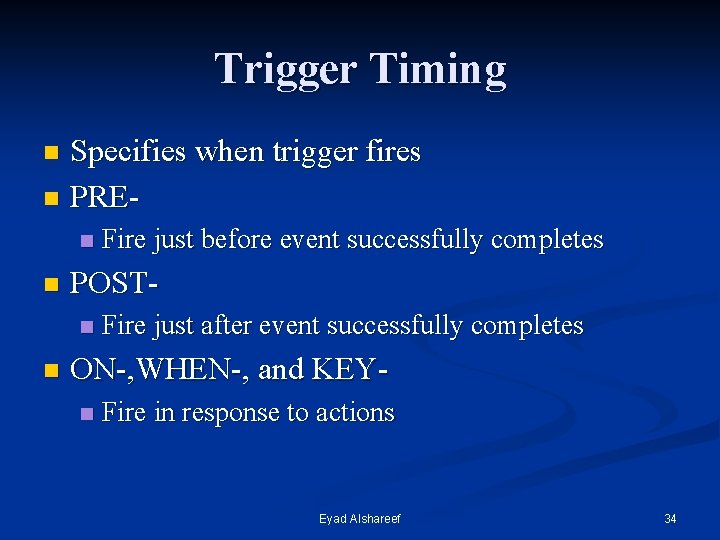 Trigger Timing

Specifies when trigger fires

PRE-

Fire just before event successfully completes

POST-

Fire just after event successfully completes

ON-,WHEN-, and KEY-

Fire in response to actions

Eyad Alshareef

34